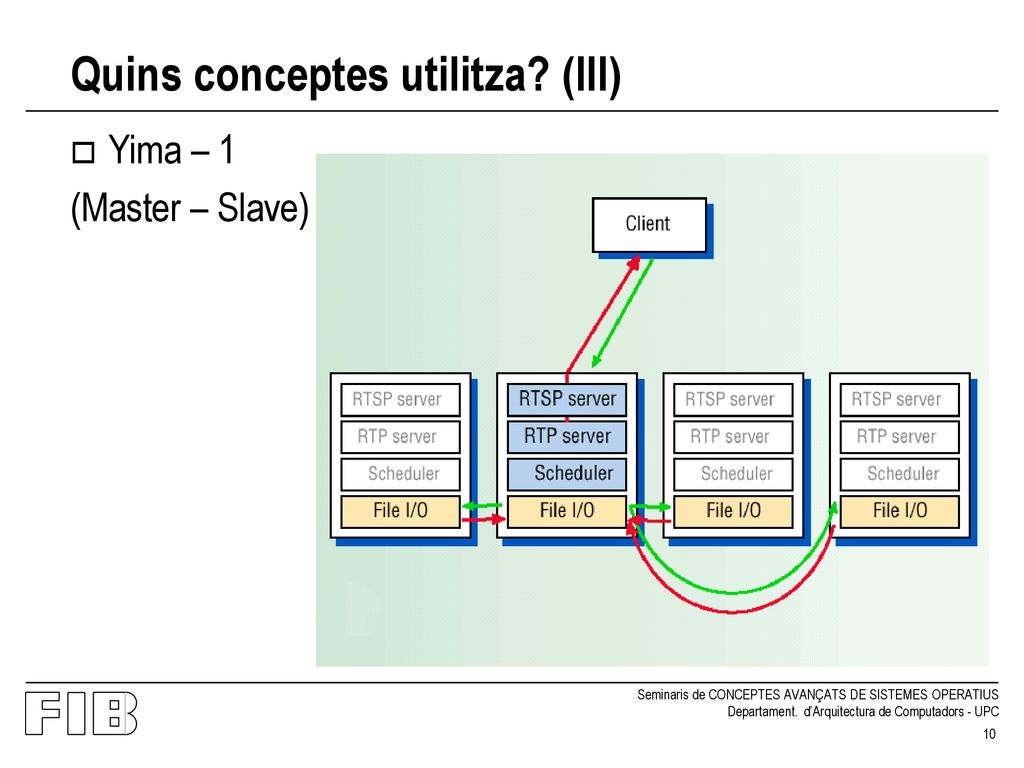 Quins conceptes utilitza? (III)

Yima – 1
(Master – Slave)

Client

RTSP server
RTP server
Scheduler
File I/O

RTSP server
RTP server
Scheduler
File I/O

RTSP server
RTP server
Scheduler
File I/O

RTSP server
RTP server
Scheduler
File I/O

FIB

Seminaris de CONCEPTES AVANÇATS DE SISTEMES OPERATIUS
Departament. d'Arquitectura de Computadors - UPC

10